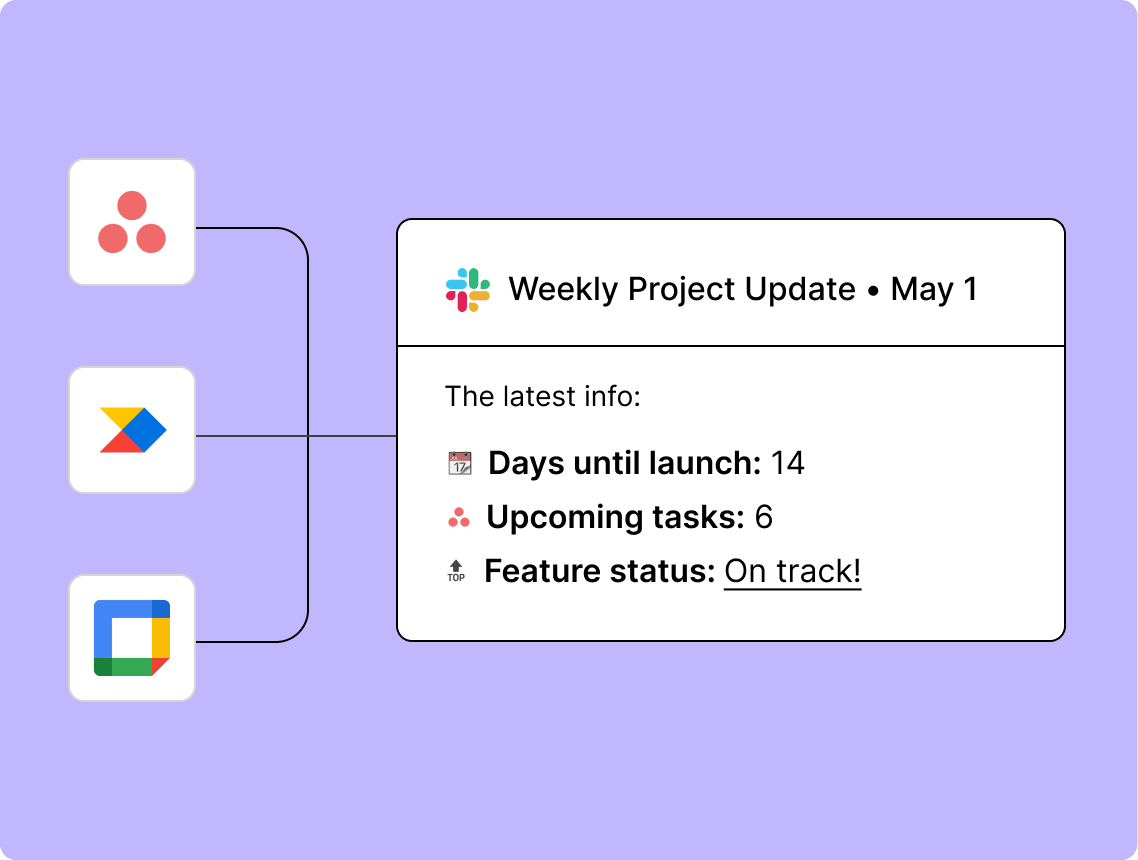 Weekly Project Update • May 1

The latest info:

17 **Days until launch:** 14

**Upcoming tasks:** 6

TOP **Feature status:** On track!